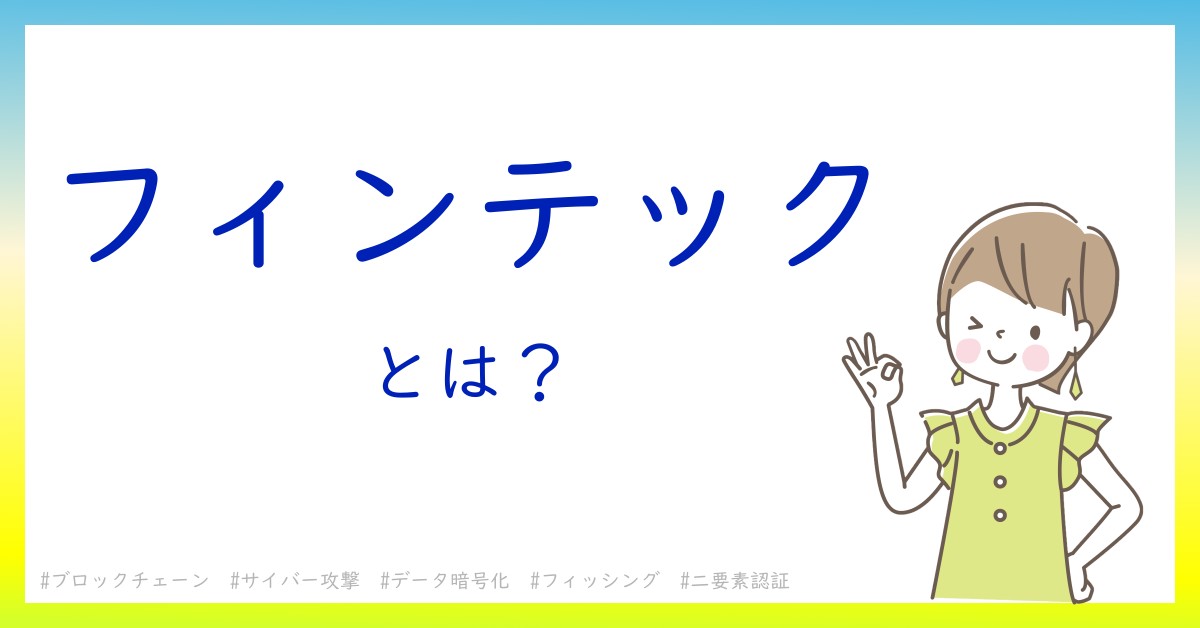 フィンテック

とは？

#ブロックチェーン #サイバー攻撃 #データ暗号化 #フィッシング #二要素認証